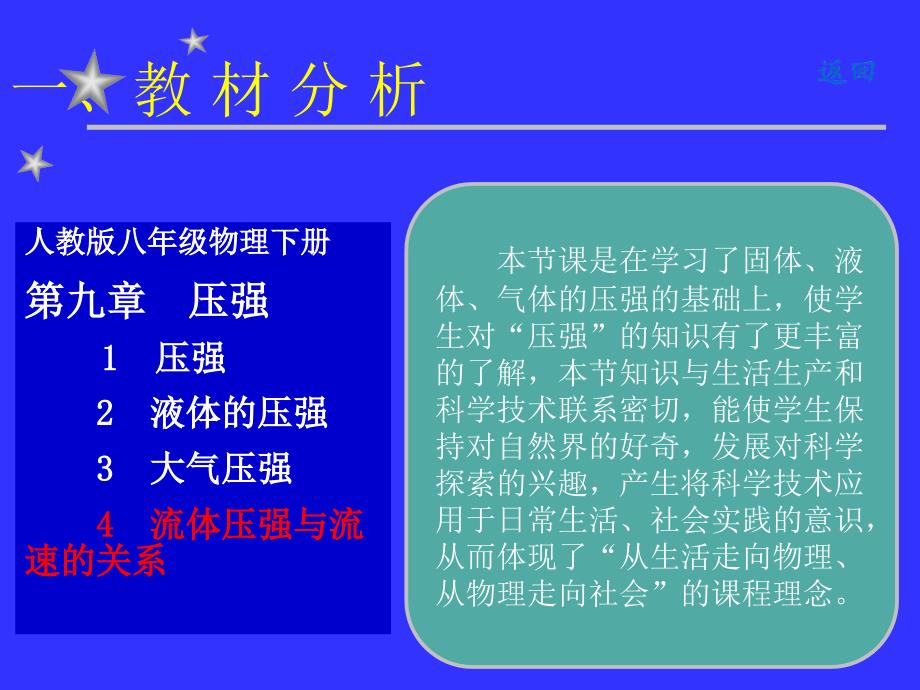 一、教 材 分 析

返回

人教版八年级物理下册

第九章　压强

1　压强

2　液体的压强

3　大气压强

4　流体压强与流速的关系

本节课是在学习了固体、液体、气体的压强的基础上，使学生对“压强”的知识有了更丰富的了解，本节知识与生活生产和科学技术联系密切，能使学生保持对自然界的好奇，发展对科学探索的兴趣，产生将科学技术应用于日常生活、社会实践的意识，从而体现了“从生活走向物理、从物理走向社会”的课程理念。